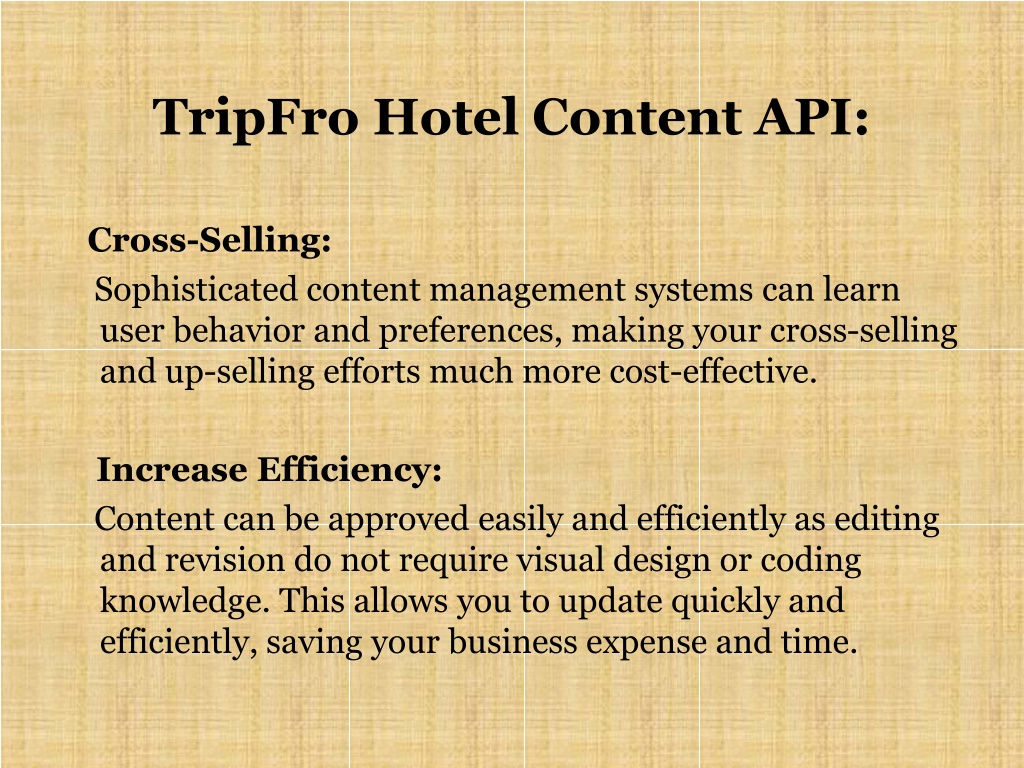 TripFro Hotel Content API:

Cross-Selling:
Sophisticated content management systems can learn user behavior and preferences, making your cross-selling and up-selling efforts much more cost-effective.

Increase Efficiency:
Content can be approved easily and efficiently as editing and revision do not require visual design or coding knowledge. This allows you to update quickly and efficiently, saving your business expense and time.